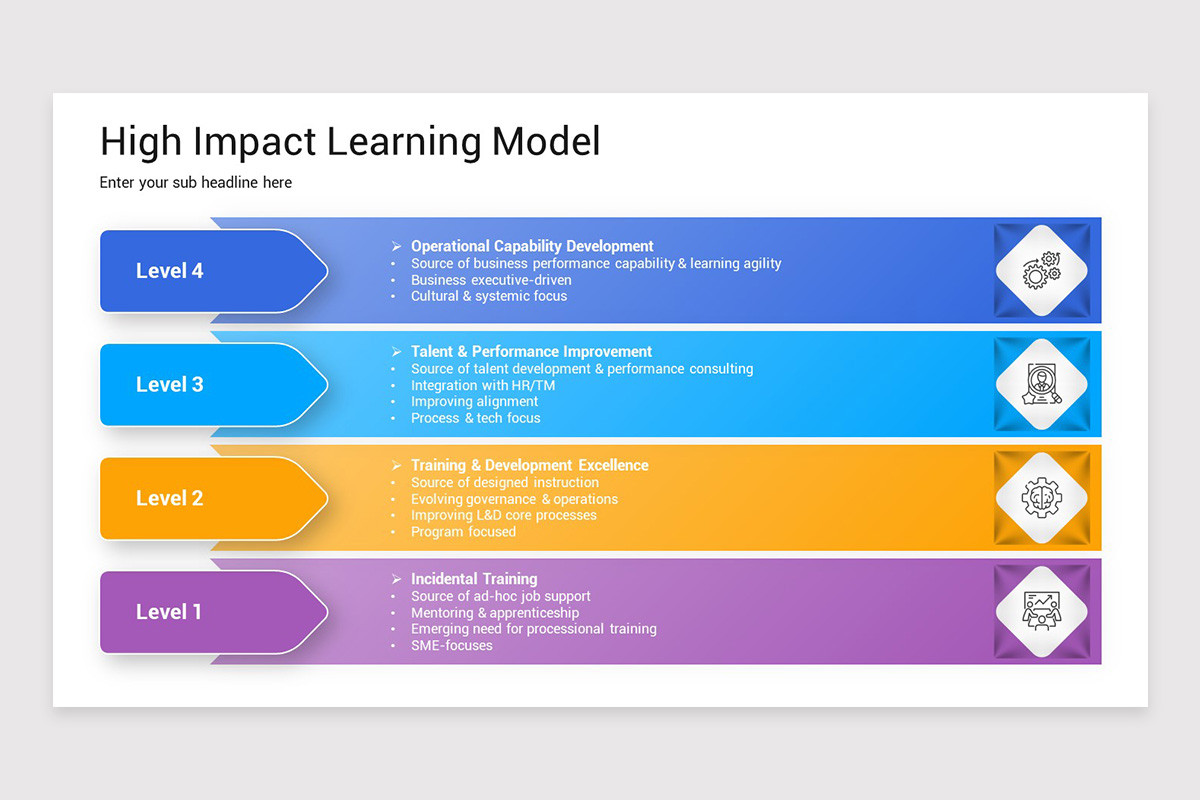 High Impact Learning Model

Enter your sub headline here

Level 4

➢ Operational Capability Development
• Source of business performance capability & learning agility
• Business executive-driven
• Cultural & systemic focus

Level 3

➢ Talent & Performance Improvement
• Source of talent development & performance consulting
• Integration with HR/TM
• Improving alignment
• Process & tech focus

Level 2

➢ Training & Development Excellence
• Source of designed instruction
• Evolving governance & operations
• Improving L&D core processes
• Program focused

Level 1

➢ Incidental Training
• Source of ad-hoc job support
• Mentoring & apprenticeship
• Emerging need for processional training
• SME-focuses